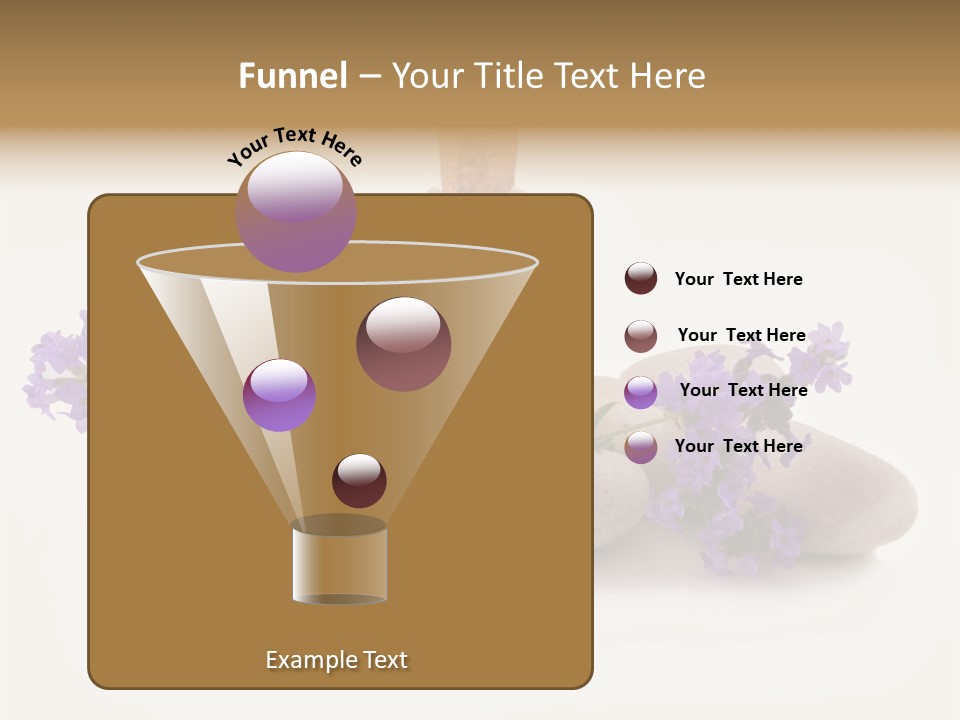 Funnel – Your Title Text Here

Your Text Here

Your Text Here

Your Text Here

Your Text Here

Your Text Here

Example Text